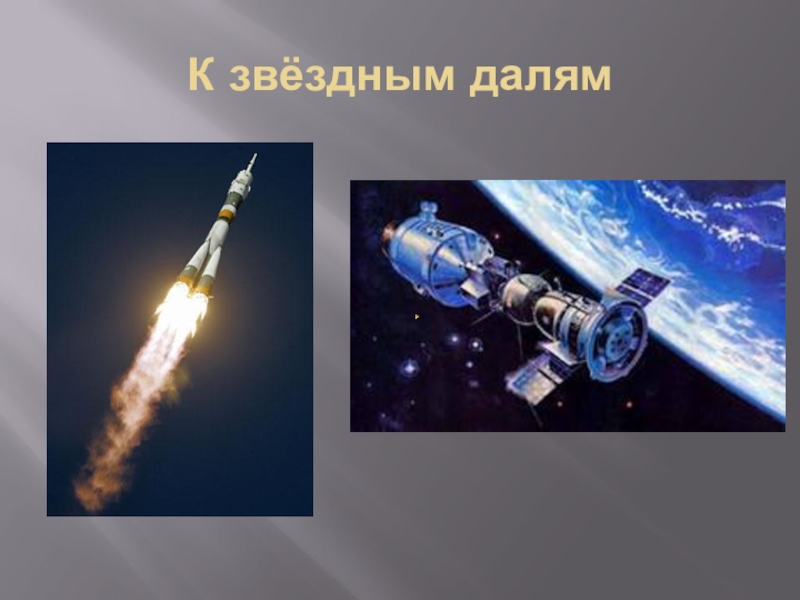 К звёздным далям